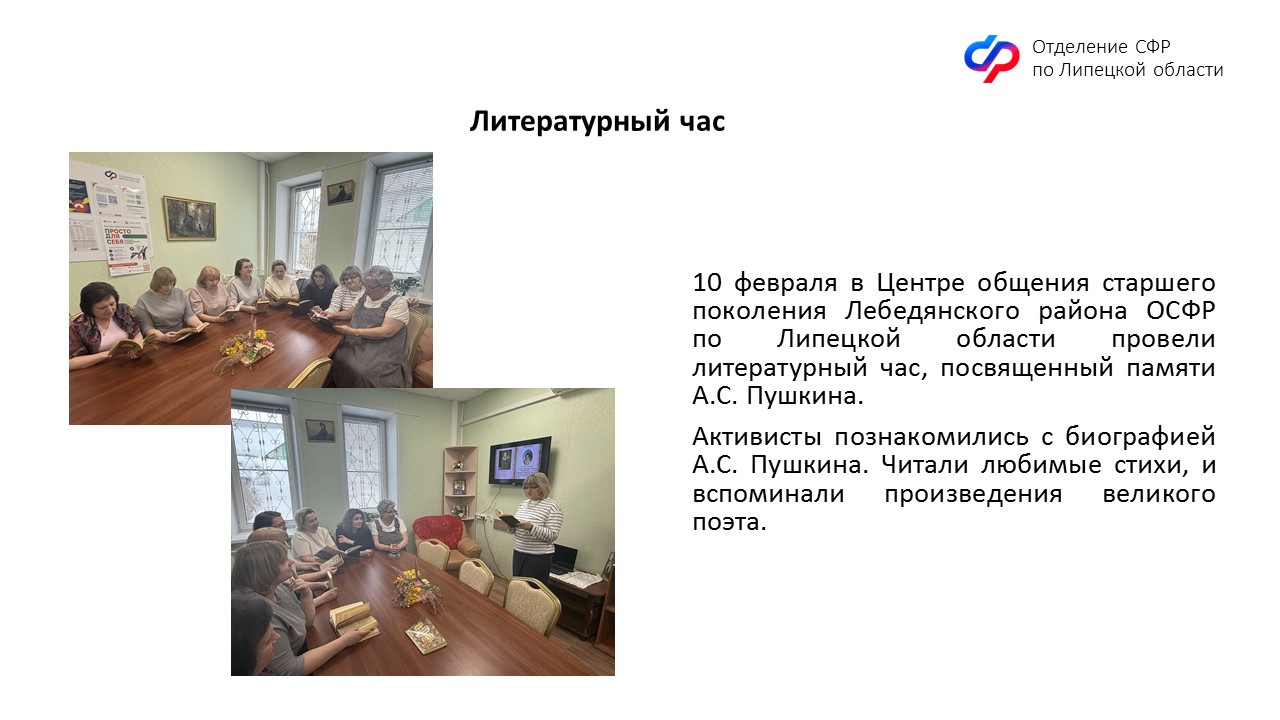 Отделение СФР
по Липецкой области

Литературный час

ПРОСТО ДЛЯ СЕБЯ

10 февраля в Центре общения старшего поколения Лебедянского района ОСФР по Липецкой области провели литературный час, посвященный памяти А.С. Пушкина.

Активисты познакомились с биографией А.С. Пушкина. Читали любимые стихи, и вспоминали произведения великого поэта.